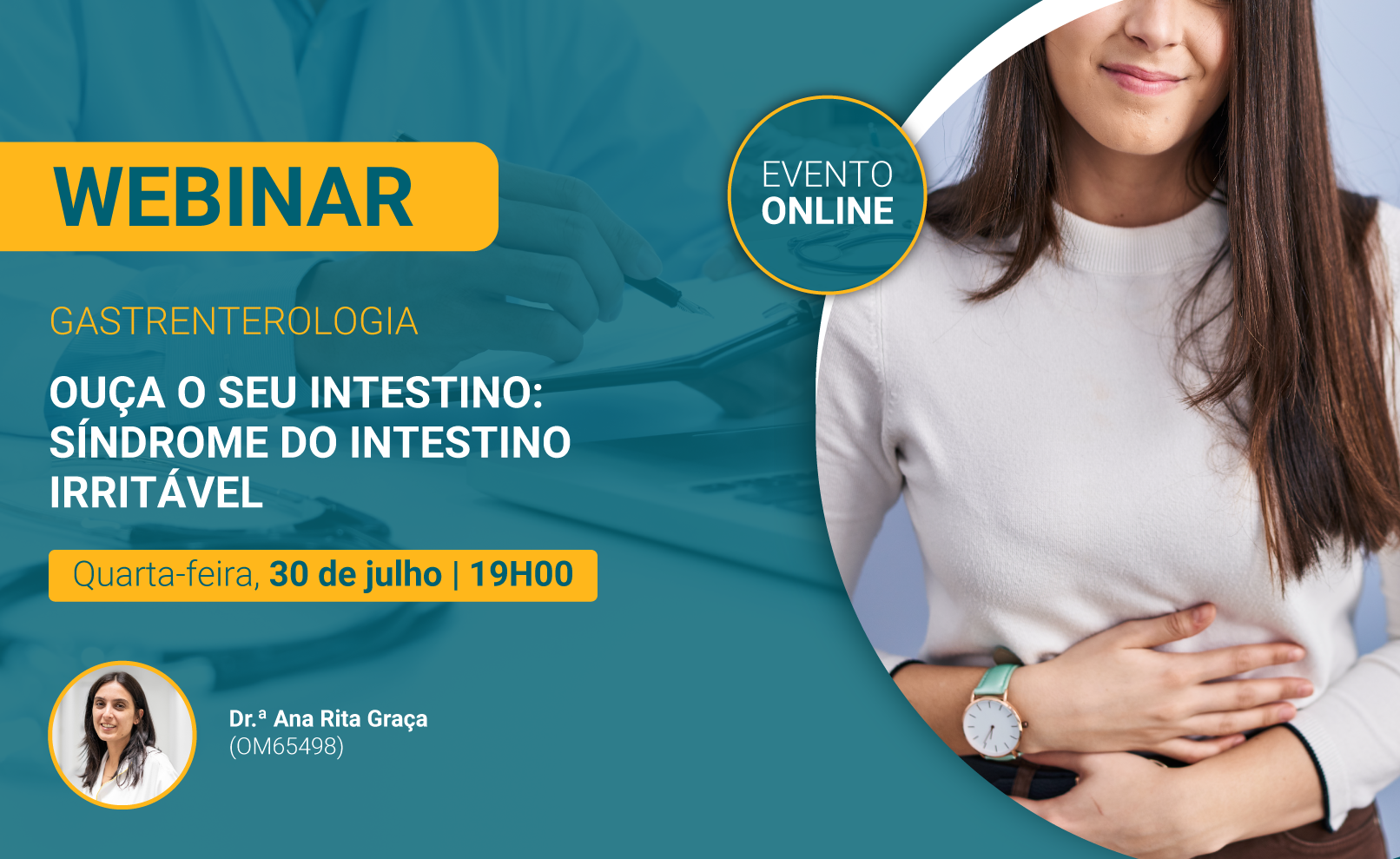 WEBINAR

EVENTO ONLINE

GASTRENTEROLOGIA

OUÇA O SEU INTESTINO: SÍNDROME DO INTESTINO IRRITÁVEL

Quarta-feira, 30 de julho | 19H00

Dr.ª Ana Rita Graça
(OM65498)